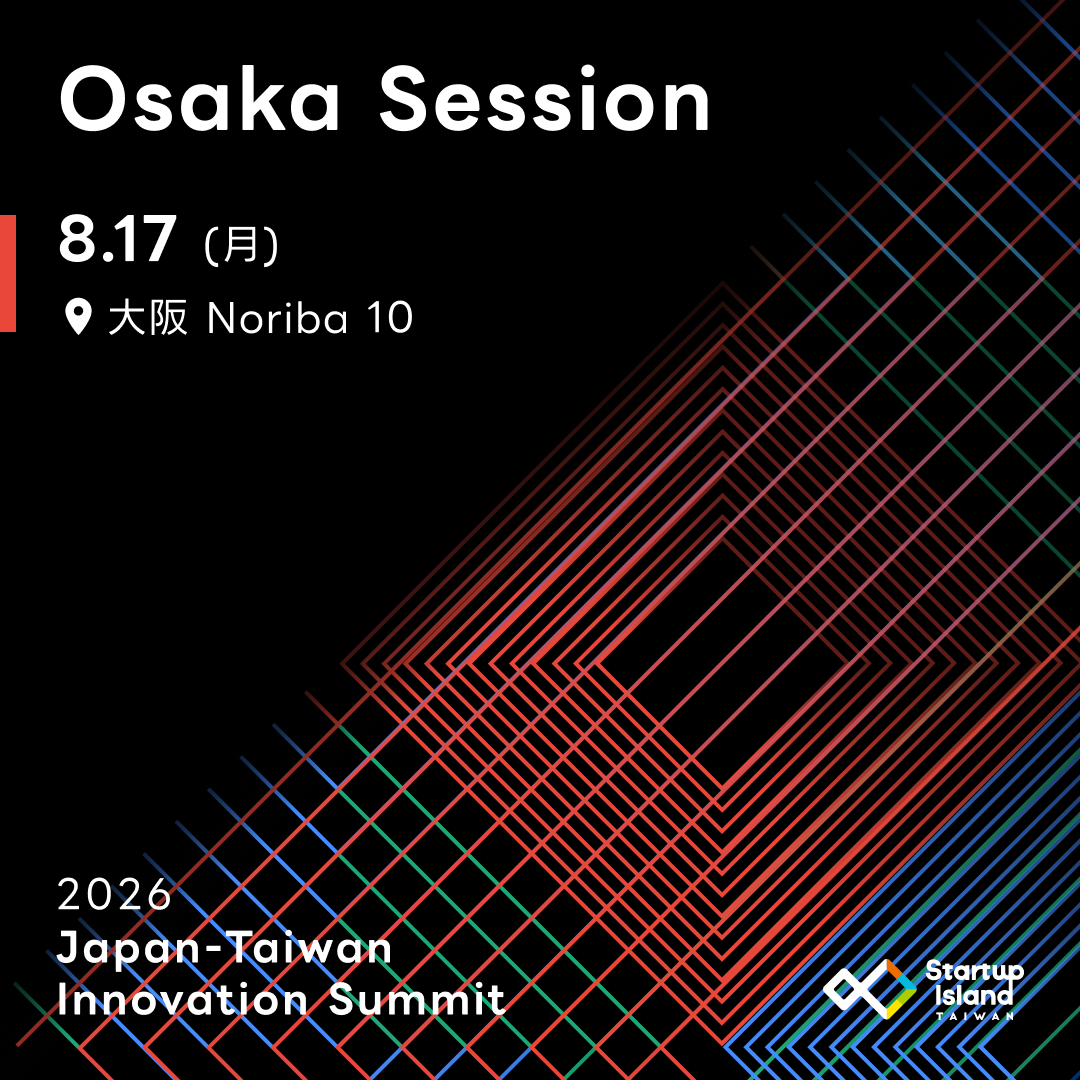 Osaka Session

8.17 (月)

大阪 Noriba 10

2026
Japan-Taiwan
Innovation Summit

Startup Island
TAIWAN